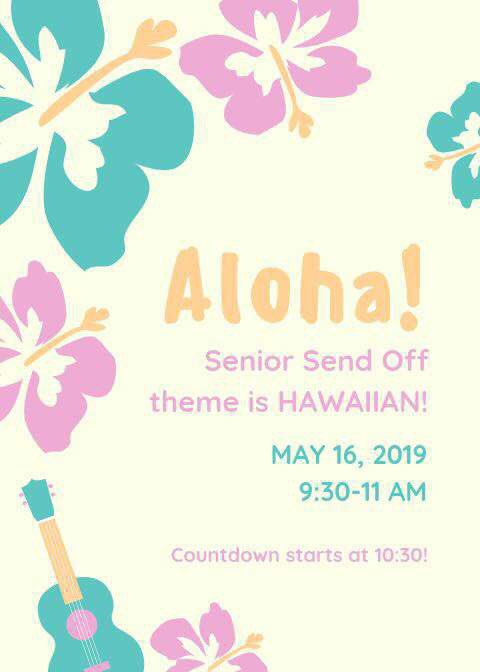 Aloha!

Senior Send Off theme is HAWAIIAN!

MAY 16, 2019
9:30-11 AM

Countdown starts at 10:30!